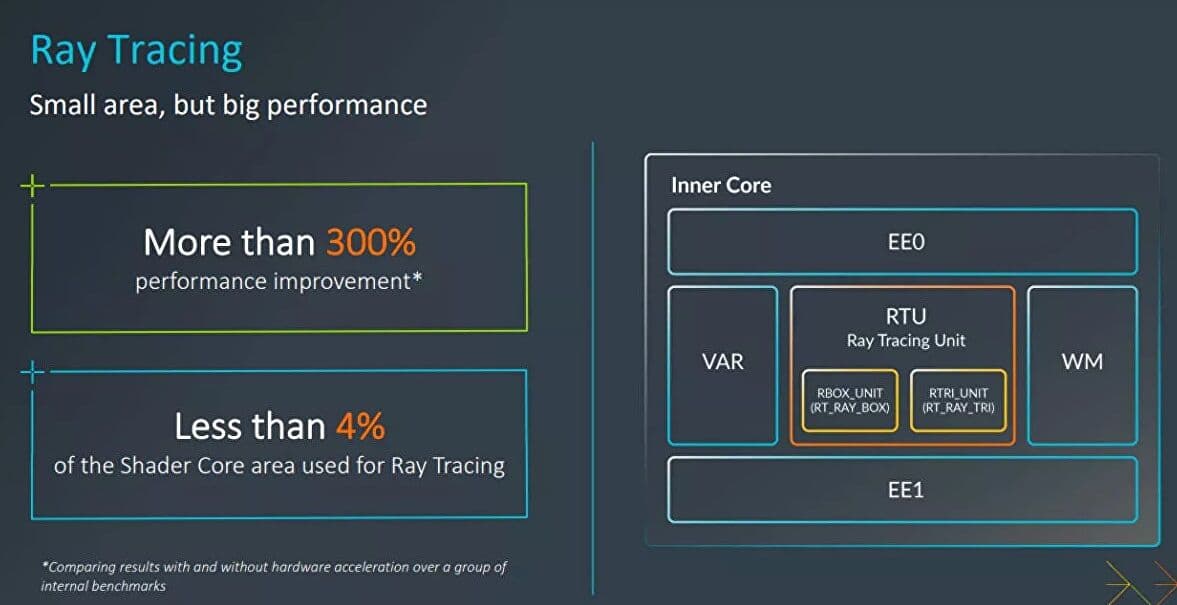 Ray Tracing

Small area, but big performance

More than 300%
performance improvement*

Less than 4%
of the Shader Core area used for Ray Tracing

*Comparing results with and without hardware acceleration over a group of internal benchmarks

Inner Core

EE0

VAR

RTU
Ray Tracing Unit

RBOX_UNIT
(RT_RAY_BOX)

RTRI_UNIT
(RT_RAY_TRI)

WM

EE1